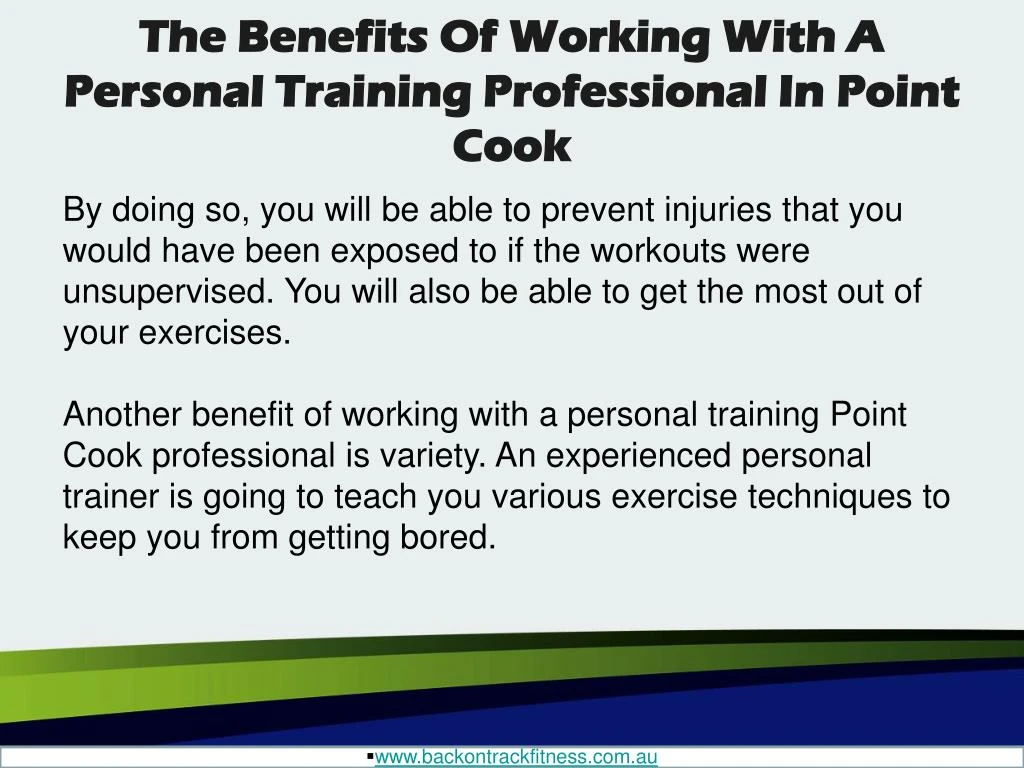 The Benefits Of Working With A Personal Training Professional In Point Cook

By doing so, you will be able to prevent injuries that you would have been exposed to if the workouts were unsupervised. You will also be able to get the most out of your exercises.

Another benefit of working with a personal training Point Cook professional is variety. An experienced personal trainer is going to teach you various exercise techniques to keep you from getting bored.

▪www.backontrackfitness.com.au